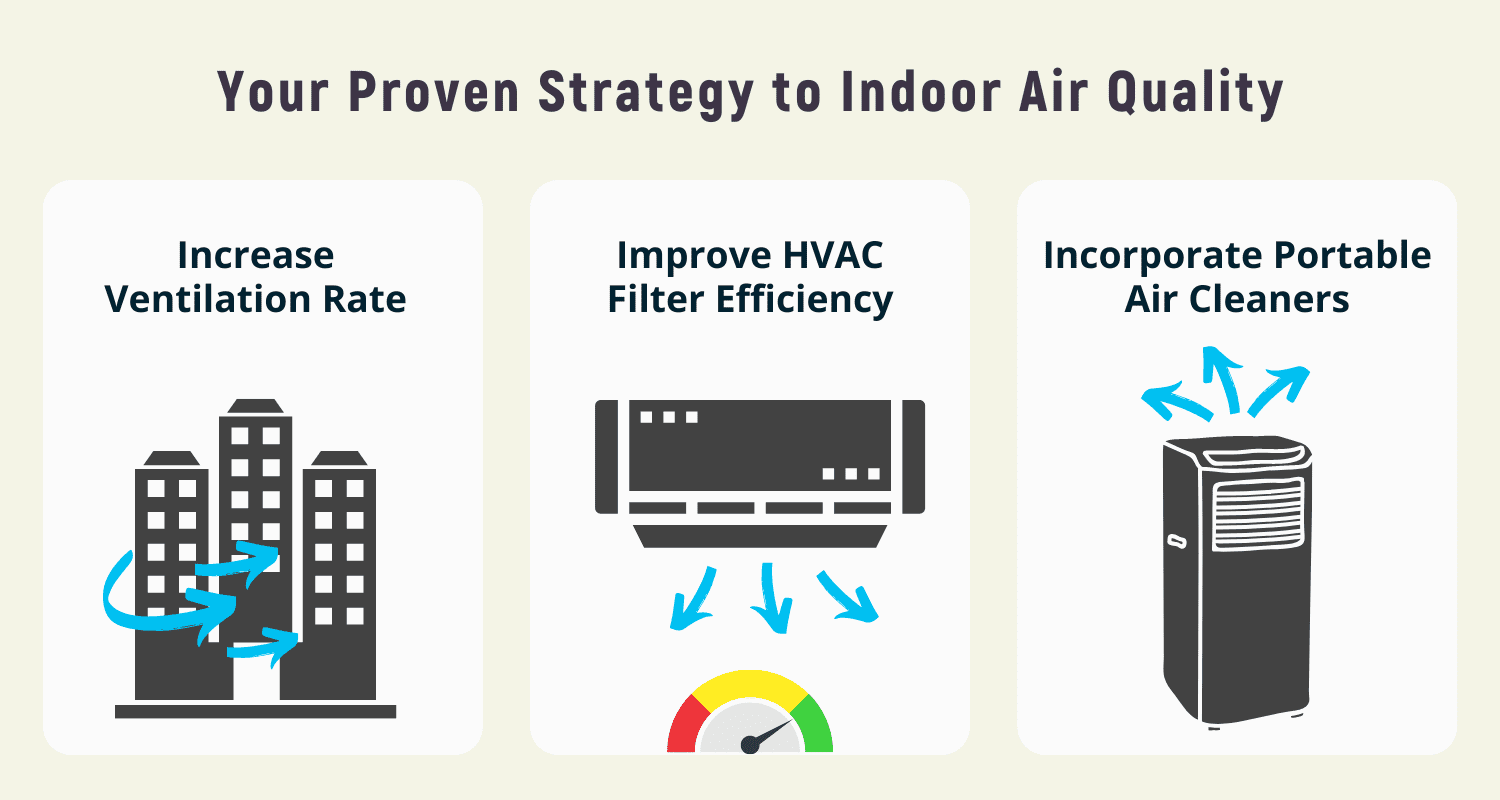 Your Proven Strategy to Indoor Air Quality

Increase Ventilation Rate

Improve HVAC Filter Efficiency

Incorporate Portable Air Cleaners